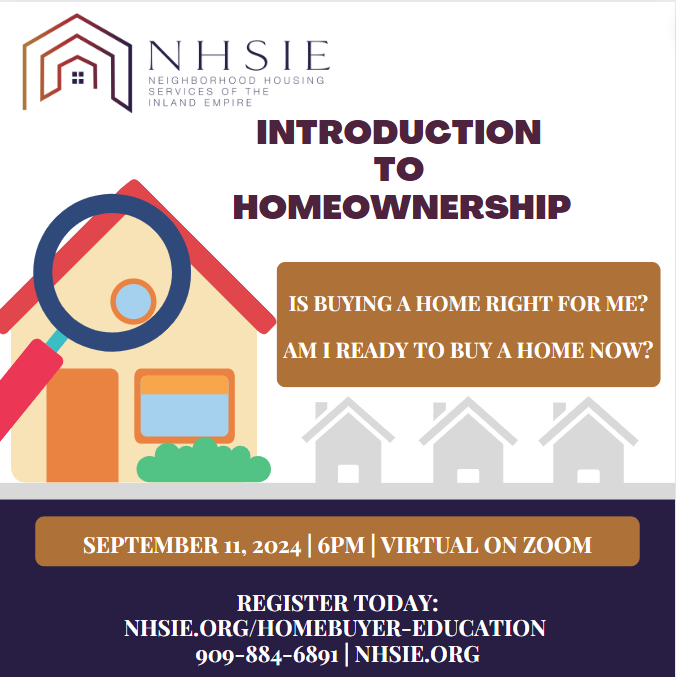 NHSIE
NEIGHBORHOOD HOUSING SERVICES OF THE INLAND EMPIRE

INTRODUCTION TO HOMEOWNERSHIP

IS BUYING A HOME RIGHT FOR ME?

AM I READY TO BUY A HOME NOW?

SEPTEMBER 11, 2024 | 6PM | VIRTUAL ON ZOOM

REGISTER TODAY:
NHSIE.ORG/HOMEBUYER-EDUCATION
909-884-6891 | NHSIE.ORG